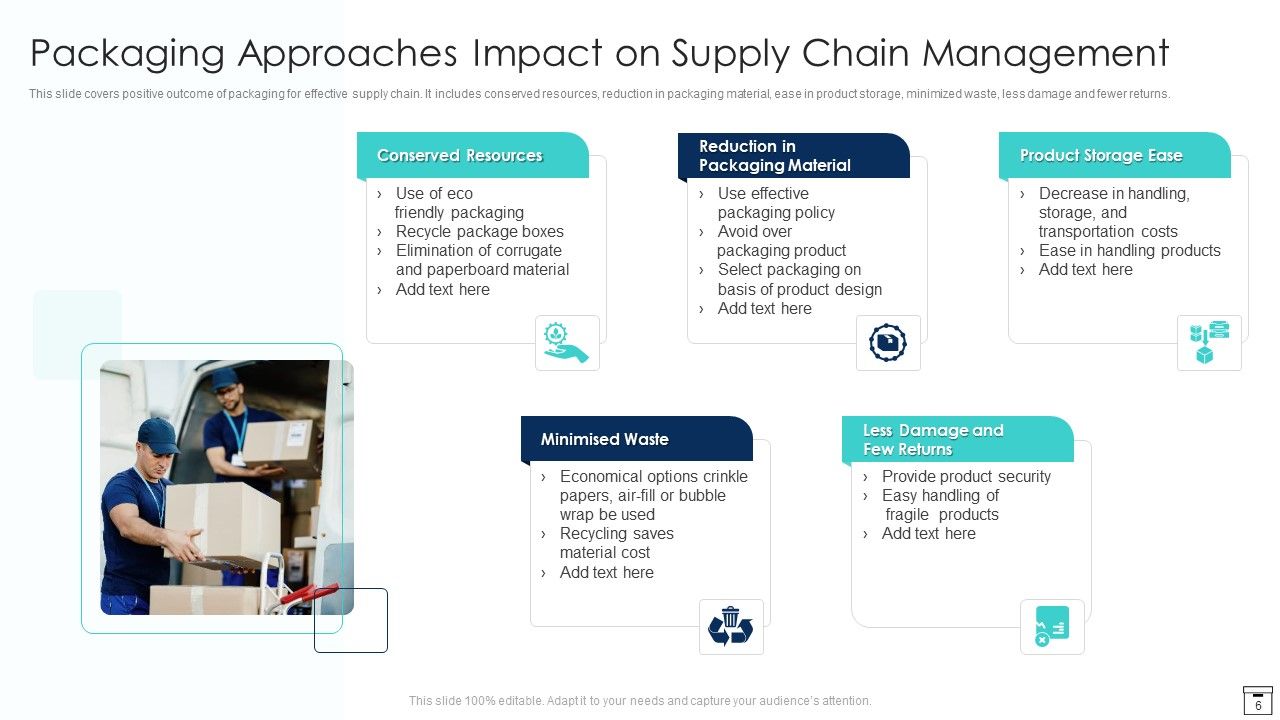 Packaging Approaches Impact on Supply Chain Management

This slide covers positive outcome of packaging for effective supply chain. It includes conserved resources, reduction in packaging material, ease in product storage, minimized waste, less damage and fewer returns.

Conserved Resources

› Use of eco friendly packaging
› Recycle package boxes
› Elimination of corrugate and paperboard material
› Add text here

Reduction in Packaging Material

› Use effective packaging policy
› Avoid over packaging product
› Select packaging on basis of product design
› Add text here

Product Storage Ease

› Decrease in handling, storage, and transportation costs
› Ease in handling products
› Add text here

Minimised Waste

› Economical options crinkle papers, air-fill or bubble wrap be used
› Recycling saves material cost
› Add text here

Less Damage and Few Returns

› Provide product security
› Easy handling of fragile products
› Add text here

This slide 100% editable. Adapt it to your needs and capture your audience's attention.

6